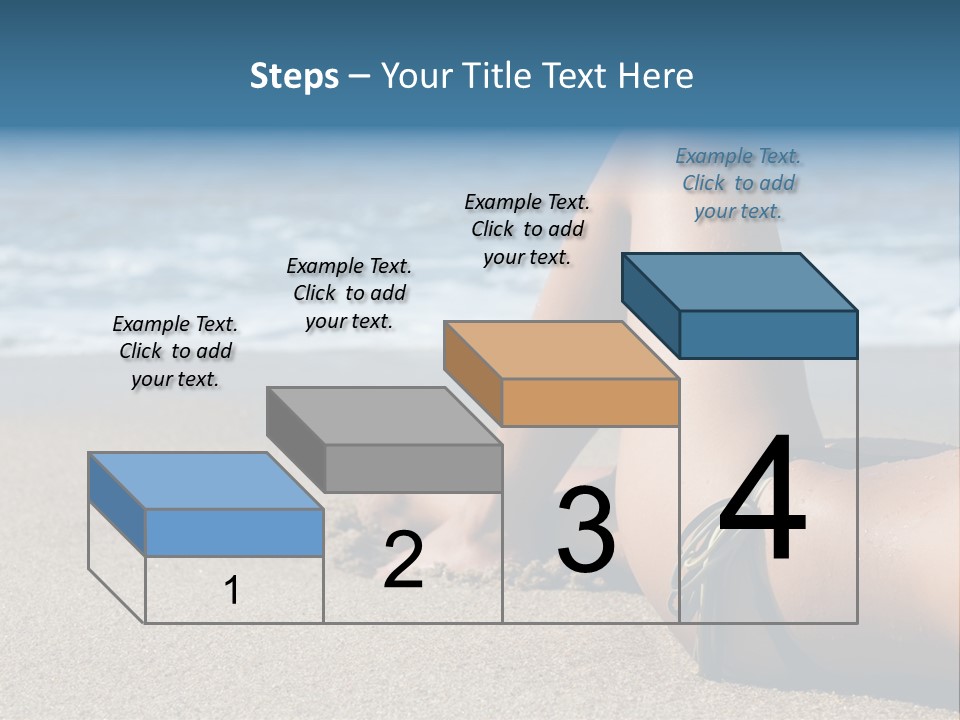 Steps – Your Title Text Here

Example Text. Click to add your text.

Example Text. Click to add your text.

Example Text. Click to add your text.

Example Text. Click to add your text.

1

2

3

4